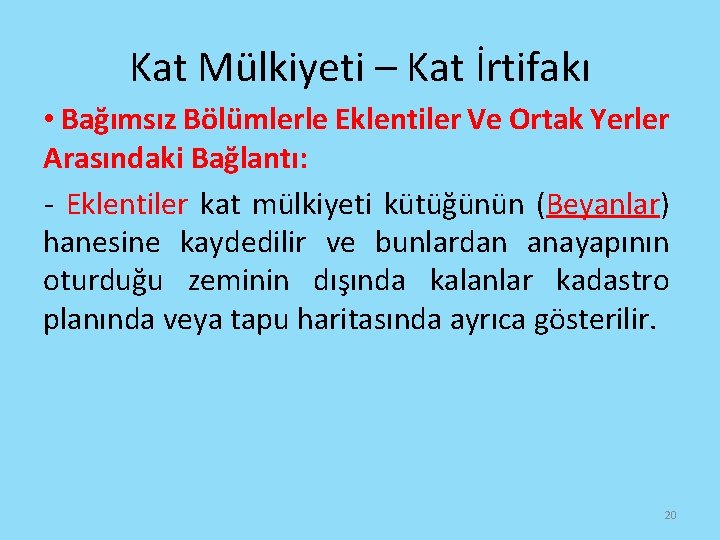 Kat Mülkiyeti – Kat İrtifakı

• Bağımsız Bölümlerle Eklentiler Ve Ortak Yerler Arasındaki Bağlantı:

- Eklentiler kat mülkiyeti kütüğünün (Beyanlar) hanesine kaydedilir ve bunlardan anayapının oturduğu zeminin dışında kalanlar kadastro planında veya tapu haritasında ayrıca gösterilir.

20